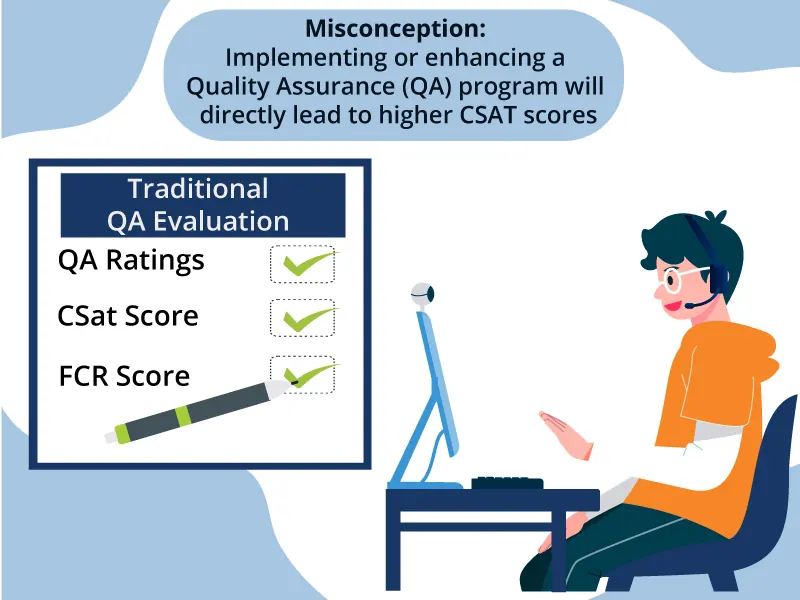 Misconception:
Implementing or enhancing a Quality Assurance (QA) program will directly lead to higher CSAT scores

Traditional QA Evaluation

QA Ratings

CSat Score

FCR Score